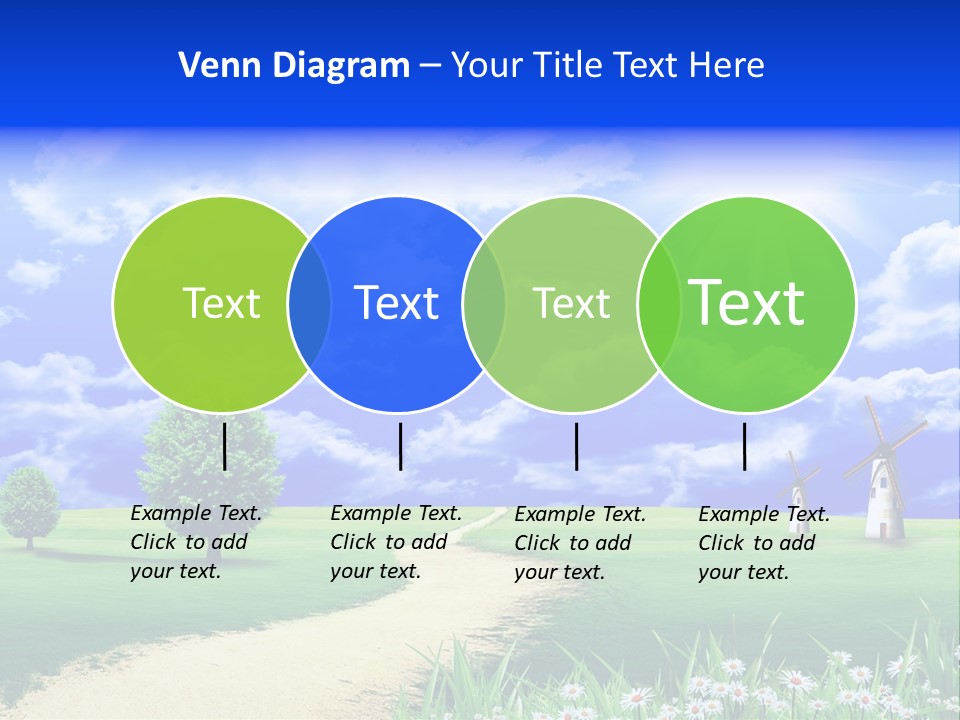 Venn Diagram – Your Title Text Here

Text

Text

Text

Text

Example Text. Click to add your text.

Example Text. Click to add your text.

Example Text. Click to add your text.

Example Text. Click to add your text.